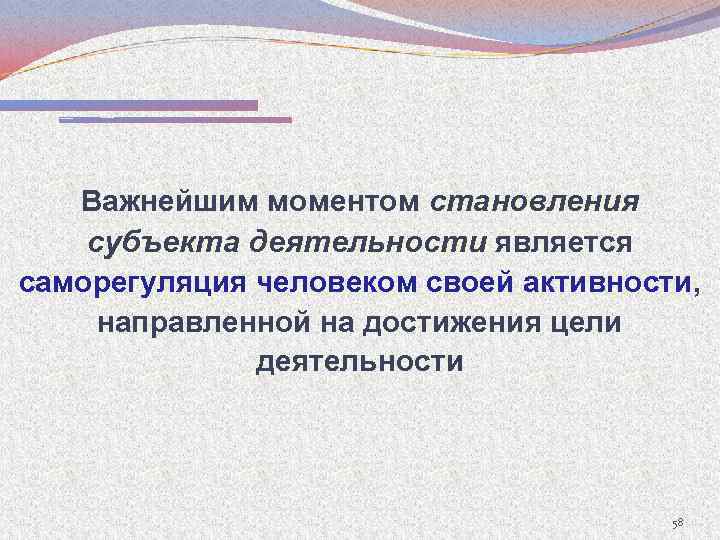 Важнейшим моментом становления субъекта деятельности является саморегуляция человеком своей активности, направленной на достижения цели деятельности

58